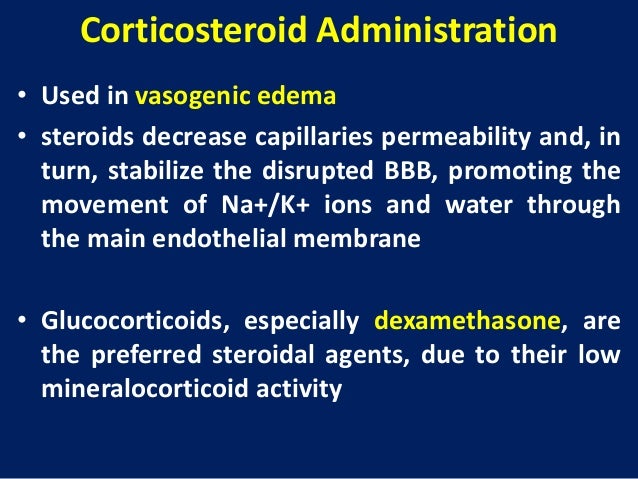 Corticosteroid Administration

• Used in vasogenic edema

• steroids decrease capillaries permeability and, in turn, stabilize the disrupted BBB, promoting the movement of Na+/K+ ions and water through the main endothelial membrane

• Glucocorticoids, especially dexamethasone, are the preferred steroidal agents, due to their low mineralocorticoid activity